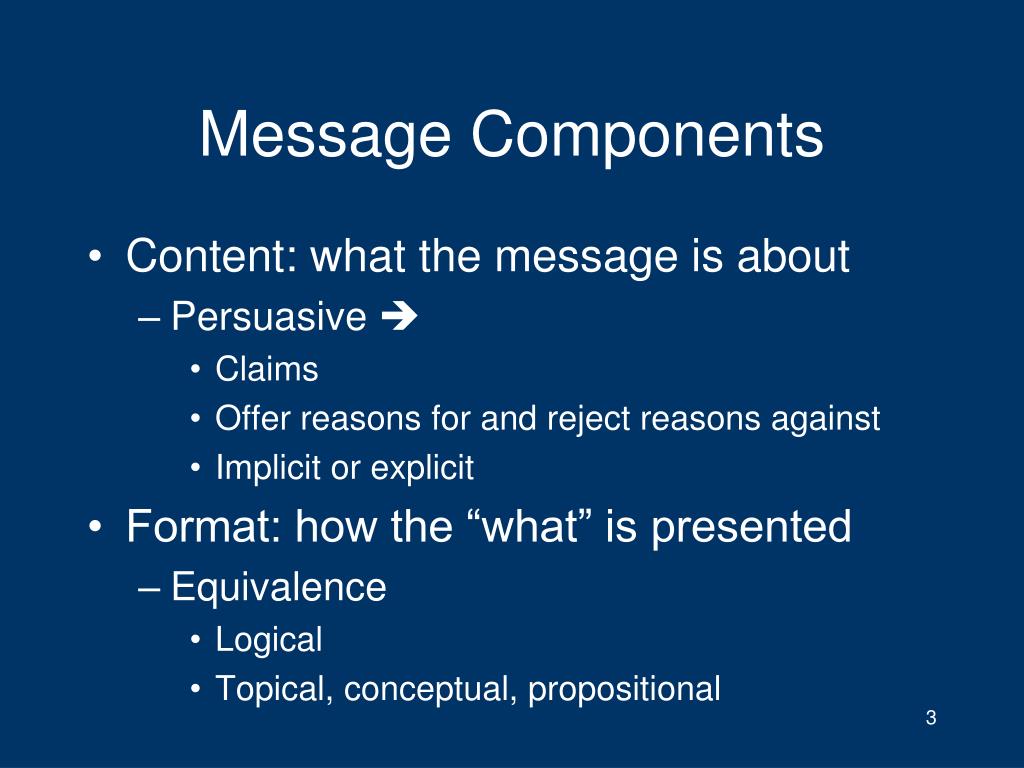 Message Components

• Content: what the message is about
– Persuasive ➔
• Claims
• Offer reasons for and reject reasons against
• Implicit or explicit
• Format: how the “what” is presented
– Equivalence
• Logical
• Topical, conceptual, propositional

3